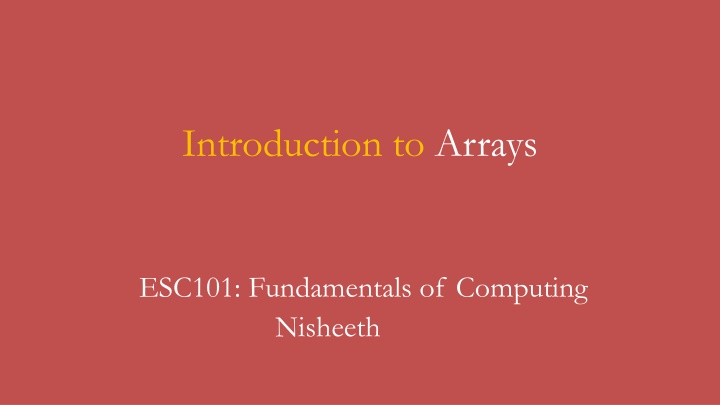 Introduction to Arrays

ESC101: Fundamentals of Computing
Nisheeth